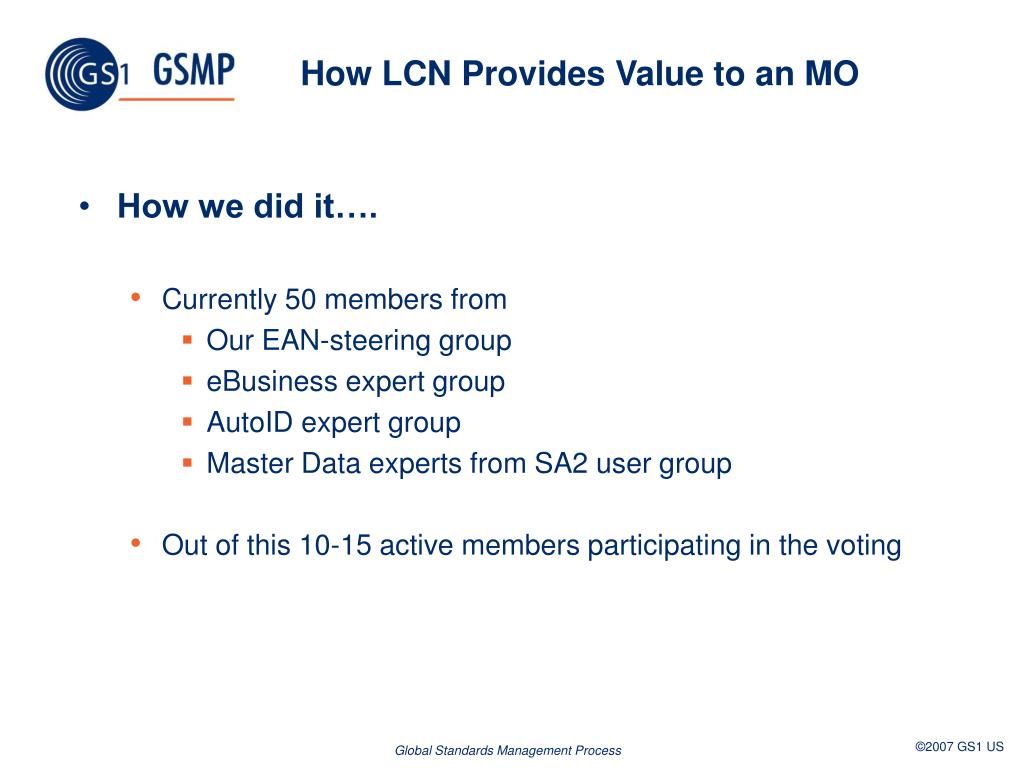 GS1 GSMP

How LCN Provides Value to an MO

• How we did it….

• Currently 50 members from
  ▪ Our EAN-steering group
  ▪ eBusiness expert group
  ▪ AutoID expert group
  ▪ Master Data experts from SA2 user group

• Out of this 10-15 active members participating in the voting

Global Standards Management Process

©2007 GS1 US